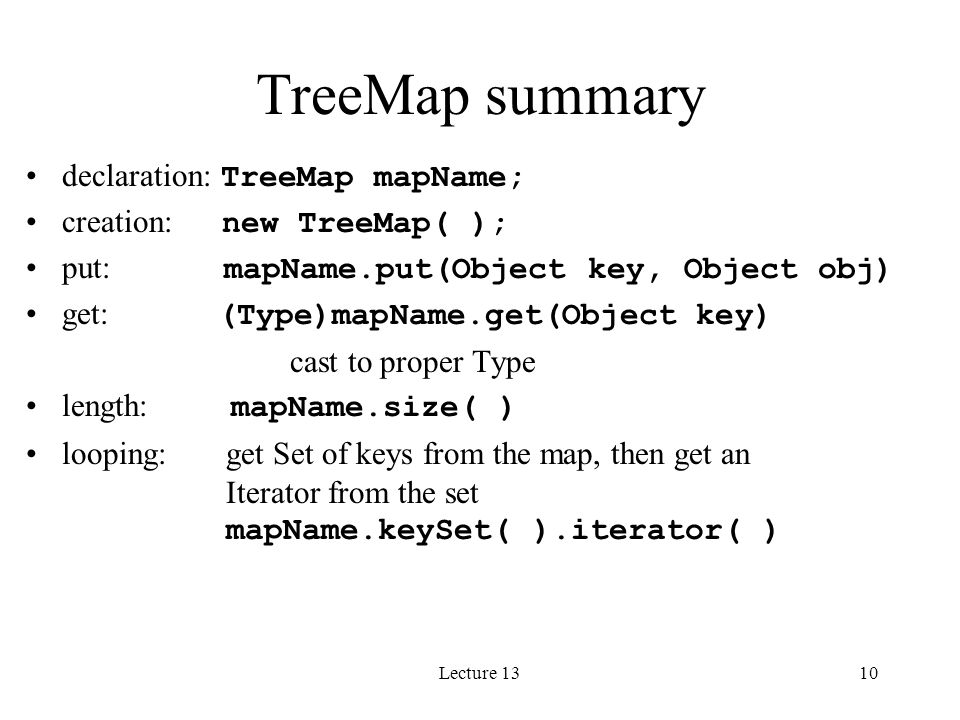 TreeMap summary

• declaration: TreeMap mapName;
• creation: new TreeMap( );
• put: mapName.put(Object key, Object obj)
• get: (Type)mapName.get(Object key)
cast to proper Type
• length: mapName.size( )
• looping: get Set of keys from the map, then get an Iterator from the set
mapName.keySet( ).iterator( )

Lecture 13

10